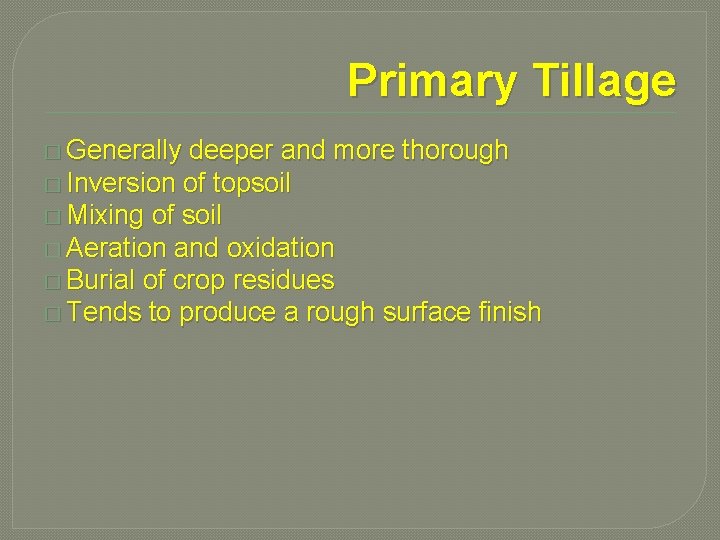 Primary Tillage

□ Generally deeper and more thorough
□ Inversion of topsoil
□ Mixing of soil
□ Aeration and oxidation
□ Burial of crop residues
□ Tends to produce a rough surface finish